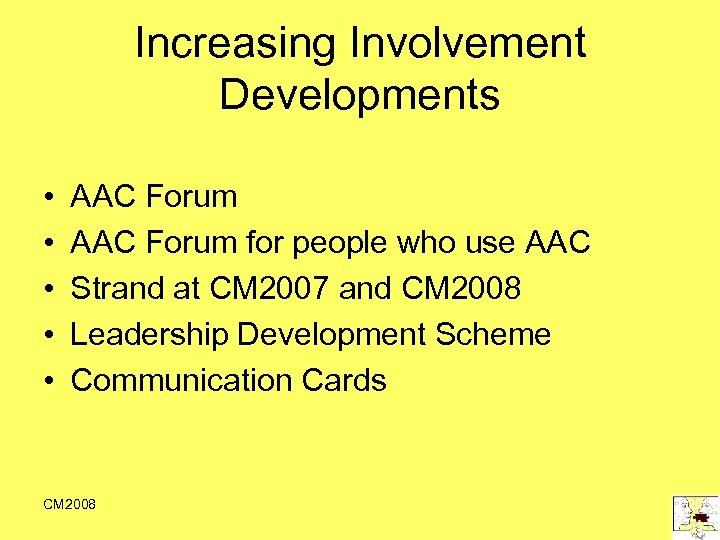 Increasing Involvement Developments

• AAC Forum
• AAC Forum for people who use AAC
• Strand at CM2007 and CM2008
• Leadership Development Scheme
• Communication Cards

CM2008